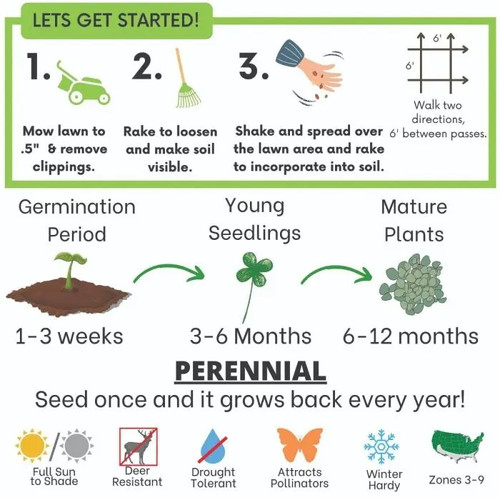 LETS GET STARTED!

1.

Mow lawn to .5" & remove clippings.

2.

Rake to loosen and make soil visible.

3.

Shake and spread over the lawn area and rake to incorporate into soil.

6'

6'

Walk two directions, 6' between passes.

Germination Period

1-3 weeks

Young Seedlings

3-6 Months

Mature Plants

6-12 months

PERENNIAL

Seed once and it grows back every year!

Full Sun to Shade

Deer Resistant

Drought Tolerant

Attracts Pollinators

Winter Hardy

Zones 3-9